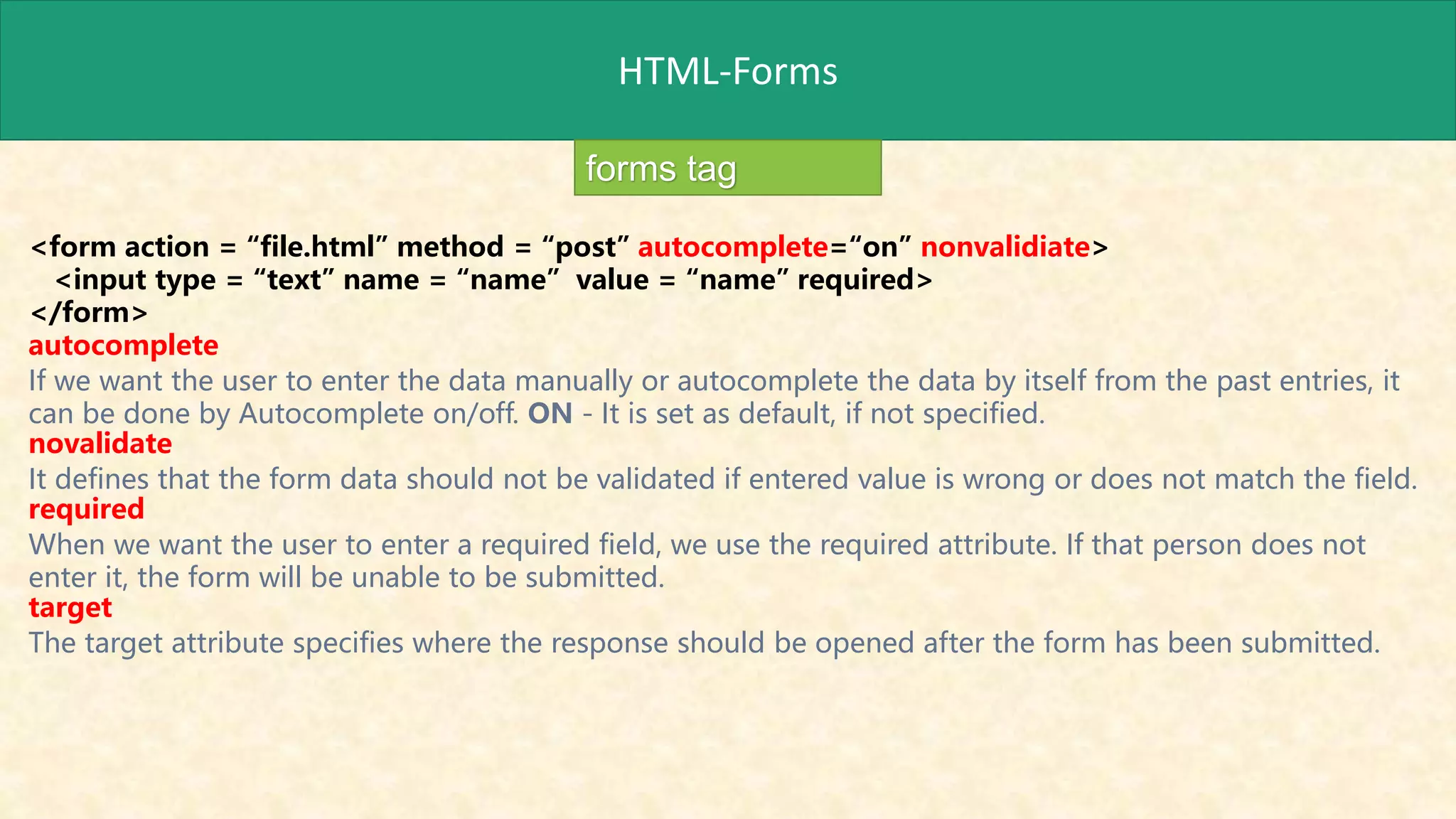 HTML-Forms

forms tag

<form action = “file.html” method = “post” autocomplete=“on” nonvalidiate>
<input type = “text” name = “name” value = “name” required>
</form>

autocomplete
If we want the user to enter the data manually or autocomplete the data by itself from the past entries, it can be done by Autocomplete on/off. ON - It is set as default, if not specified.

novalidate
It defines that the form data should not be validated if entered value is wrong or does not match the field.

required
When we want the user to enter a required field, we use the required attribute. If that person does not enter it, the form will be unable to be submitted.

target
The target attribute specifies where the response should be opened after the form has been submitted.